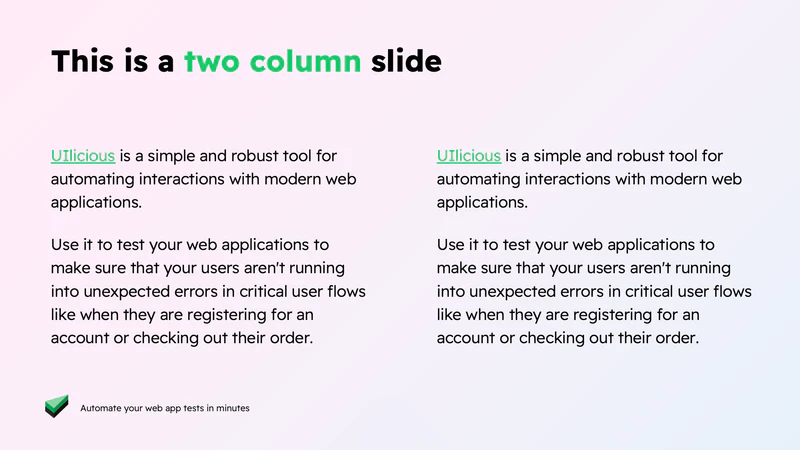 This is a two column slide

UIlicious is a simple and robust tool for automating interactions with modern web applications.

Use it to test your web applications to make sure that your users aren't running into unexpected errors in critical user flows like when they are registering for an account or checking out their order.

UIlicious is a simple and robust tool for automating interactions with modern web applications.

Use it to test your web applications to make sure that your users aren't running into unexpected errors in critical user flows like when they are registering for an account or checking out their order.

Automate your web app tests in minutes